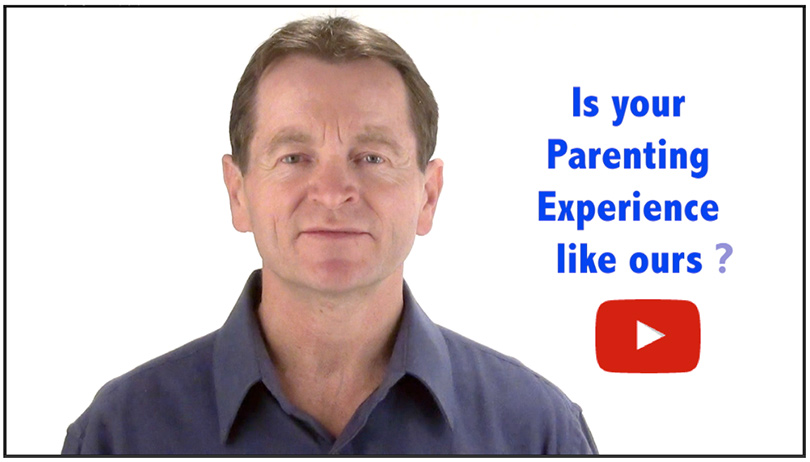 Is your Parenting Experience like ours ?